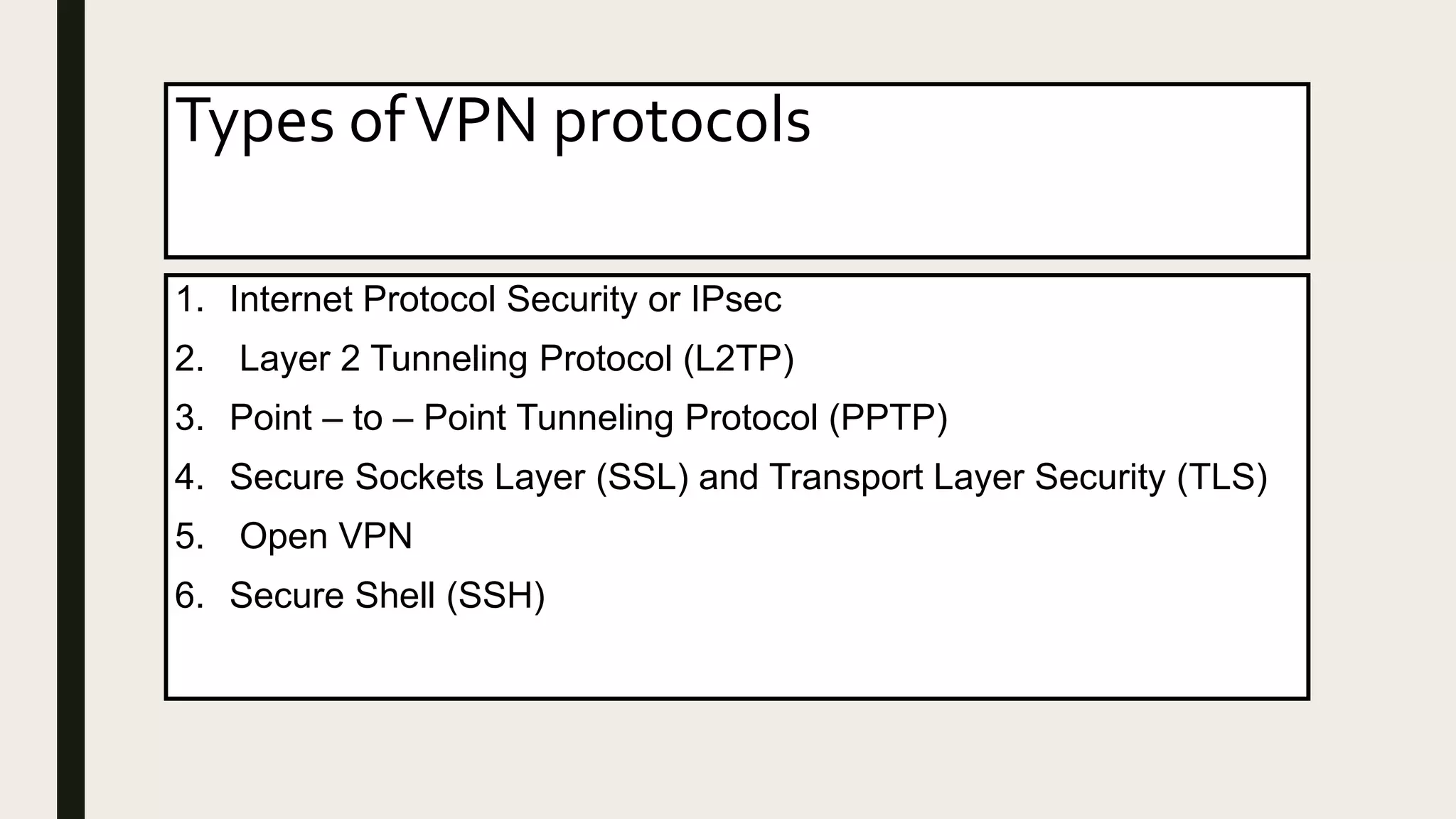 Types of VPN protocols

1. Internet Protocol Security or IPsec
2. Layer 2 Tunneling Protocol (L2TP)
3. Point – to – Point Tunneling Protocol (PPTP)
4. Secure Sockets Layer (SSL) and Transport Layer Security (TLS)
5. Open VPN
6. Secure Shell (SSH)